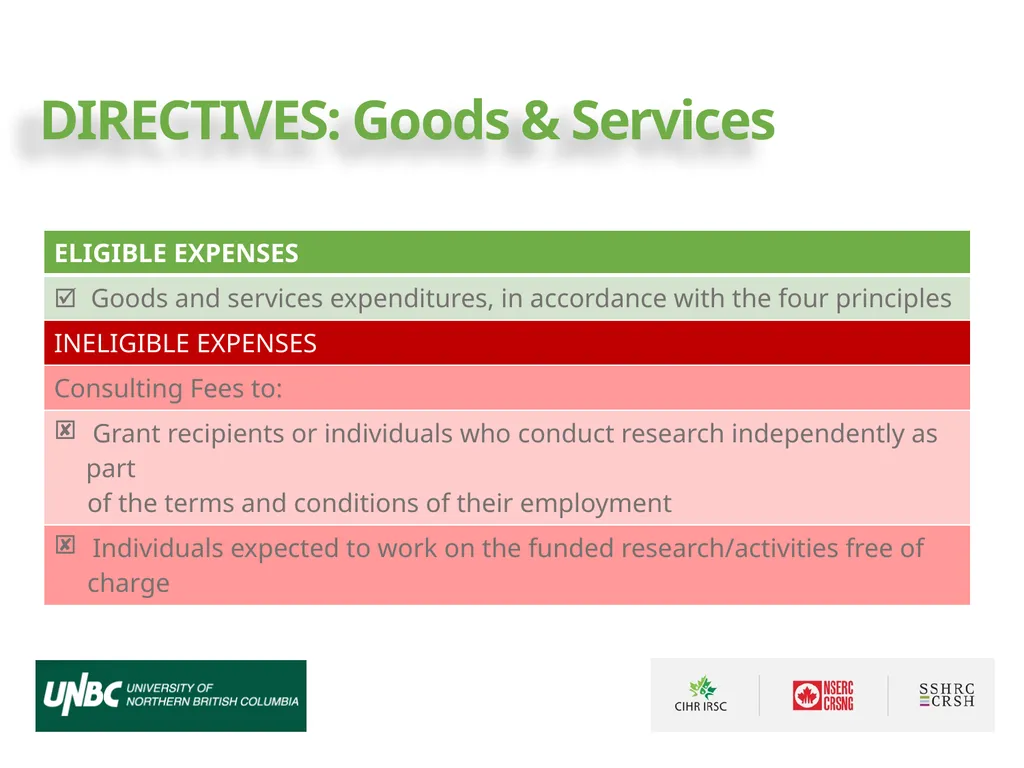 DIRECTIVES: Goods & Services

| ELIGIBLE EXPENSES |
|---|
| ☑ Goods and services expenditures, in accordance with the four principles |
| INELIGIBLE EXPENSES |
| Consulting Fees to: |
| ☒ Grant recipients or individuals who conduct research independently as part of the terms and conditions of their employment |
| ☒ Individuals expected to work on the funded research/activities free of charge |

UNBC UNIVERSITY OF NORTHERN BRITISH COLUMBIA

CIHR IRSC

NSERC CRSNG

SSHRC CRSH